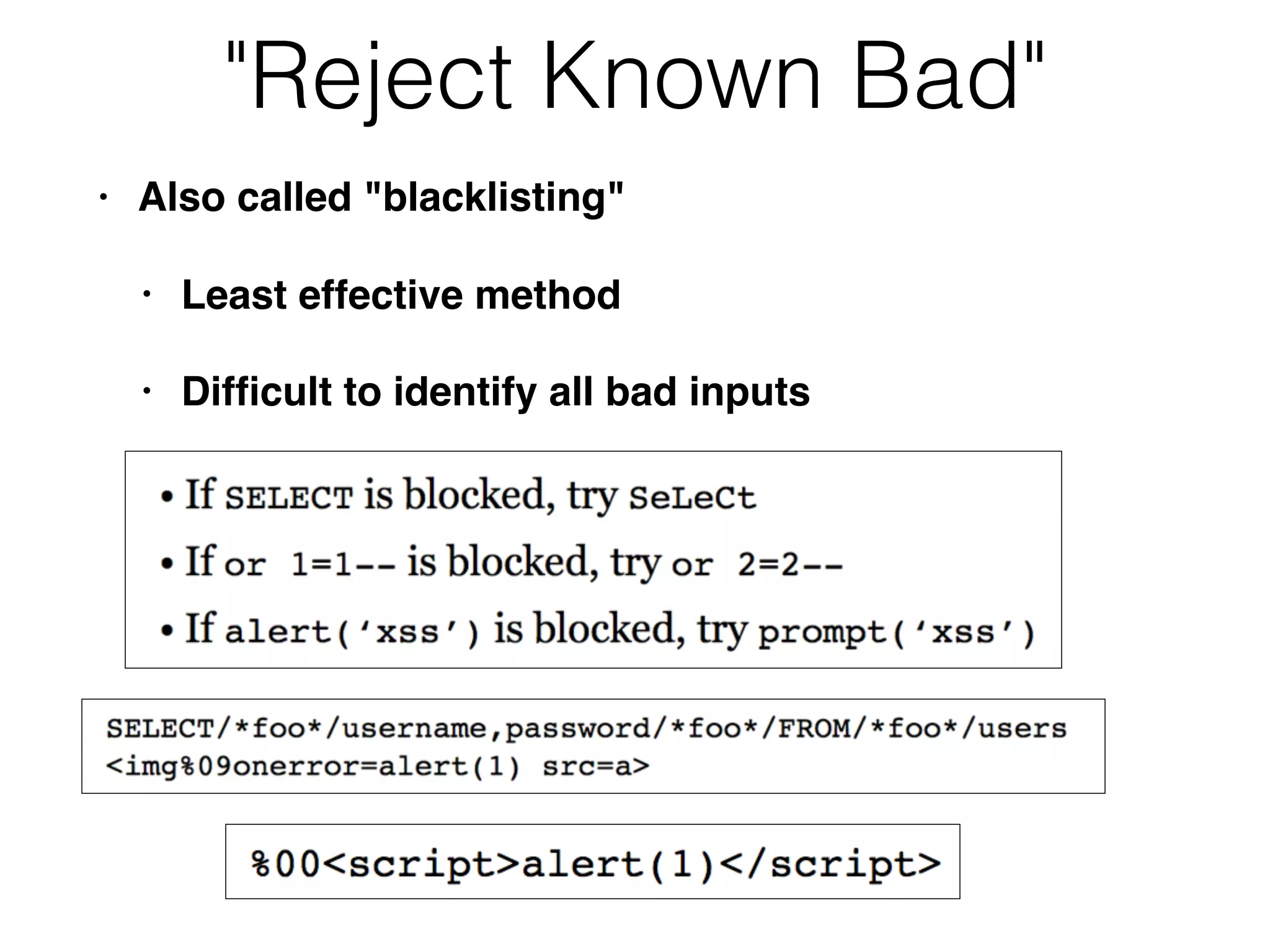 "Reject Known Bad"

• Also called "blacklisting"

• Least effective method

• Difficult to identify all bad inputs

• If SELECT is blocked, try SeLeCt

• If or 1=1-- is blocked, try or 2=2--

• If alert('xss') is blocked, try prompt('xss')

SELECT/*foo*/username,password/*foo*/FROM/*foo*/users
<img%09onerror=alert(1) src=a>

%00<script>alert(1)</script>